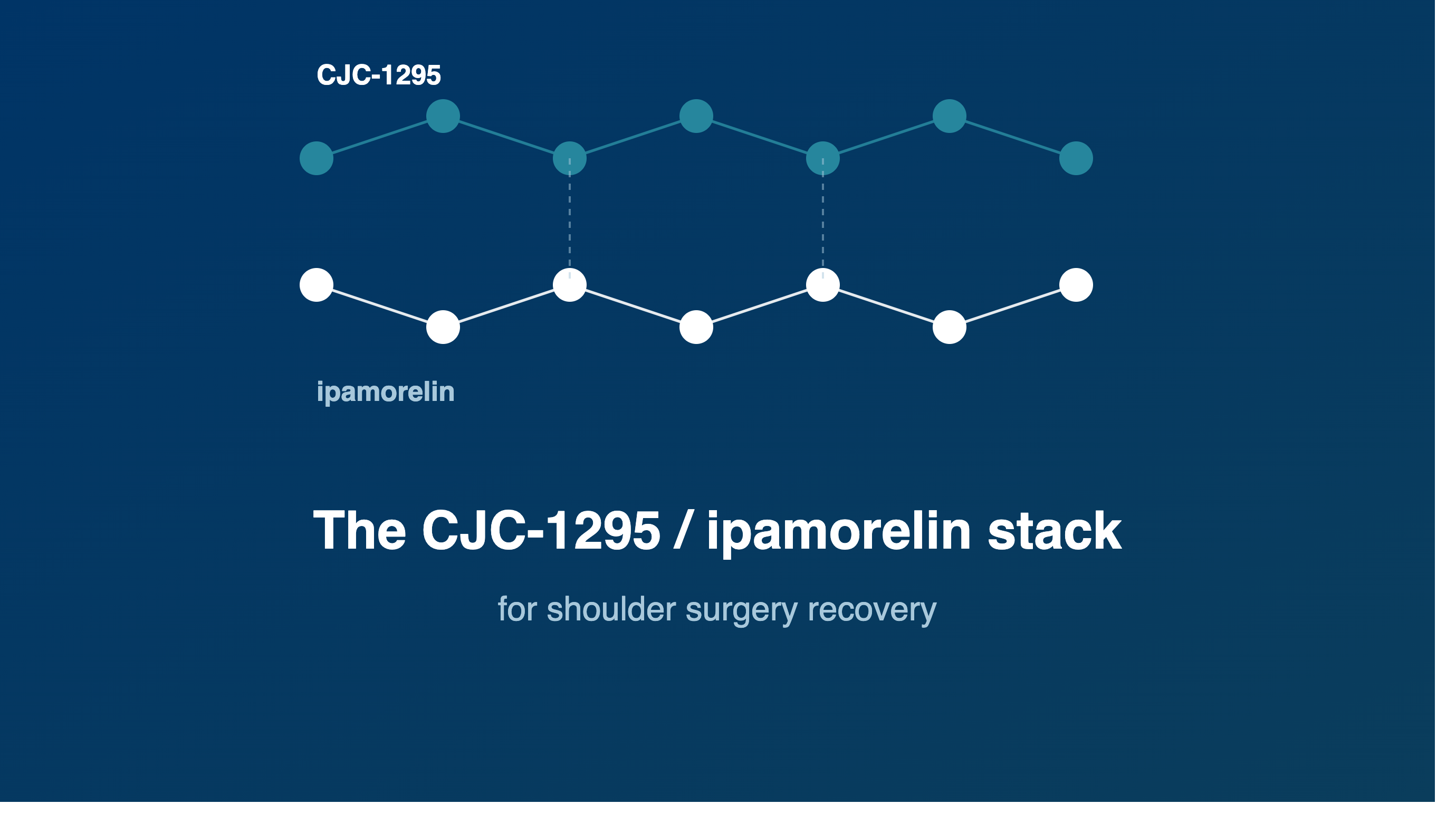 CJC-1295

ipamorelin

The CJC-1295 / ipamorelin stack

for shoulder surgery recovery